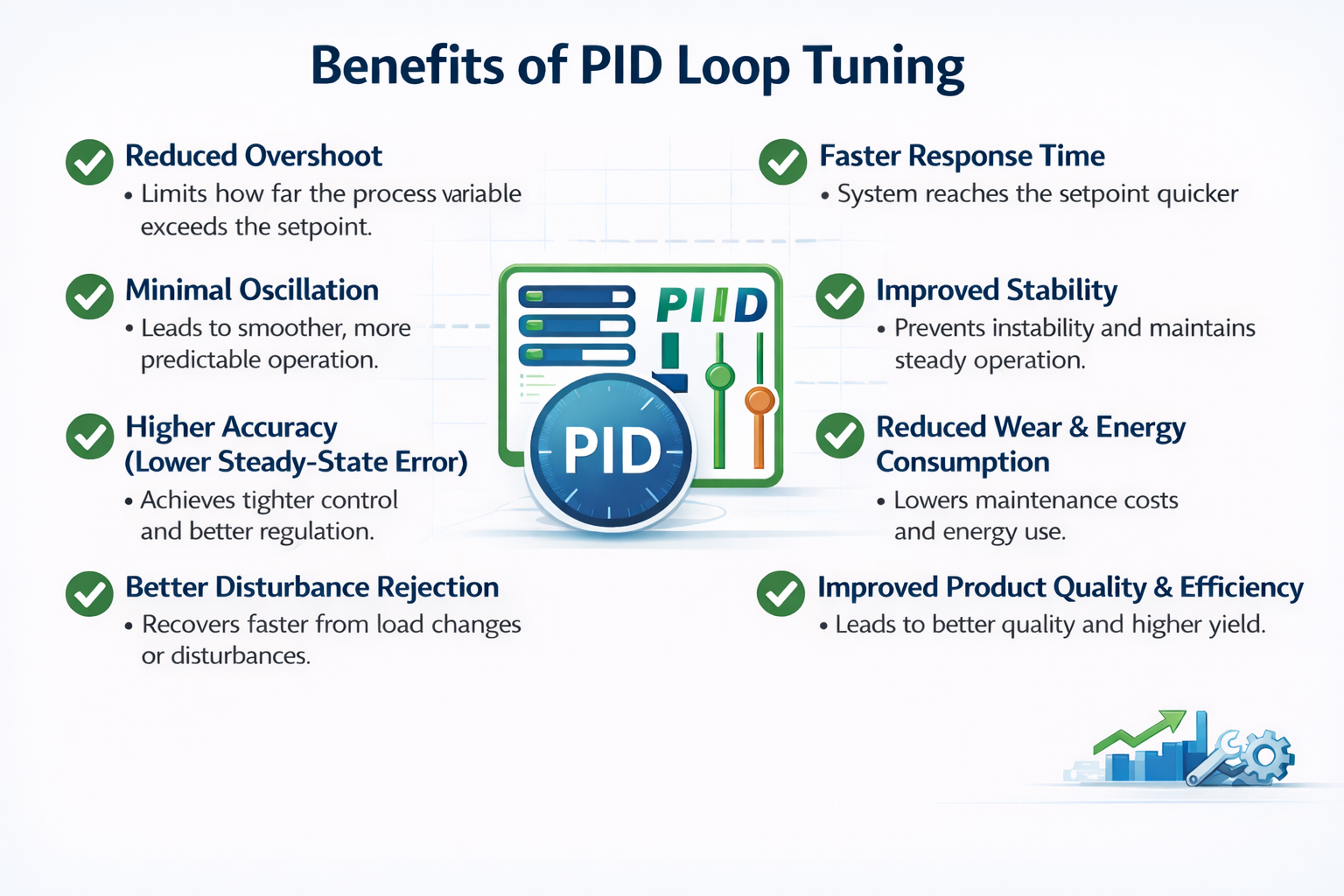 Benefits of PID Loop Tuning

Reduced Overshoot
• Limits how far the process variable exceeds the setpoint.

Minimal Oscillation
• Leads to smoother, more predictable operation.

Higher Accuracy (Lower Steady-State Error)
• Achieves tighter control and better regulation.

Better Disturbance Rejection
• Recovers faster from load changes or disturbances.

PIID

PID

Faster Response Time
• System reaches the setpoint quicker

Improved Stability
• Prevents instability and maintains steady operation.

Reduced Wear & Energy Consumption
• Lowers maintenance costs and energy use.

Improved Product Quality & Efficiency
• Leads to better quality and higher yield.